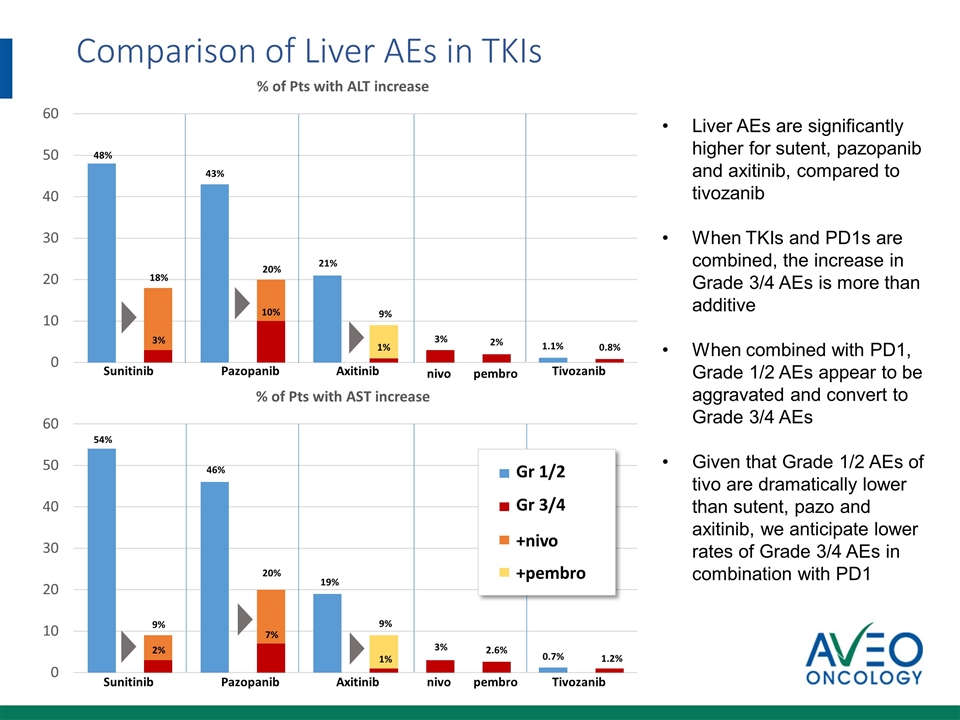 Comparison of Liver AEs in TKIs

% of Pts with ALT increase

60
50
40
30
20
10
0

48%
18%
3%
43%
20%
10%
21%
9%
1%
3%
2%
1.1%
0.8%

Sunitinib
Pazopanib
Axitinib
nivo
pembro
Tivozanib

% of Pts with AST increase

60
50
40
30
20
10
0

54%
9%
2%
46%
20%
7%
19%
9%
1%
3%
2.6%
0.7%
1.2%

Sunitinib
Pazopanib
Axitinib
nivo
pembro
Tivozanib

Gr 1/2
Gr 3/4
+nivo
+pembro

• Liver AEs are significantly higher for sutent, pazopanib and axitinib, compared to tivozanib

• When TKIs and PD1s are combined, the increase in Grade 3/4 AEs is more than additive

• When combined with PD1, Grade 1/2 AEs appear to be aggravated and convert to Grade 3/4 AEs

• Given that Grade 1/2 AEs of tivo are dramatically lower than sutent, pazo and axitinib, we anticipate lower rates of Grade 3/4 AEs in combination with PD1

AVEO
ONCOLOGY